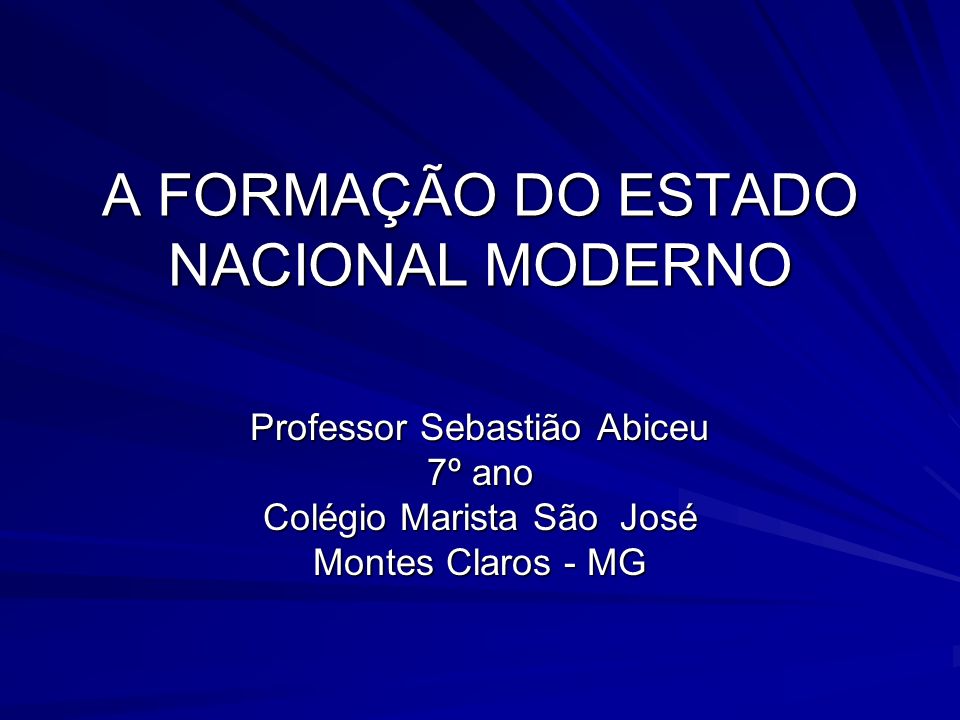 A FORMAÇÃO DO ESTADO NACIONAL MODERNO

Professor Sebastião Abiceu
7º ano
Colégio Marista São José
Montes Claros - MG